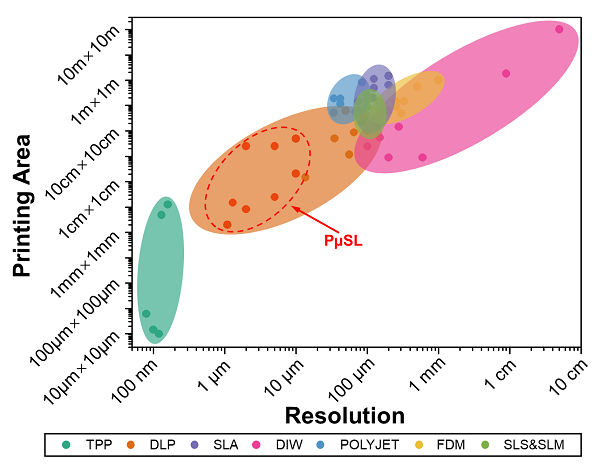 Printing Area

10m×10m
1m×1m
10cm×10cm
1cm×1cm
1mm×1mm
100μm×100μm
10μm×10μm

PμSL

100 nm
1 μm
10 μm
100 μm
1 mm
1 cm
10 cm

Resolution

TPP DLP SLA DIW POLYJET FDM SLS&SLM